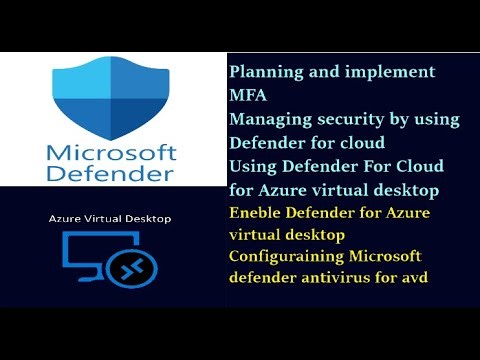 Microsoft Defender

Azure Virtual Desktop

Planning and implement MFA
Managing security by using Defender for cloud
Using Defender For Cloud for Azure virtual desktop
Eneble Defender for Azure virtual desktop
Configuraining Microsoft defender antivirus for avd